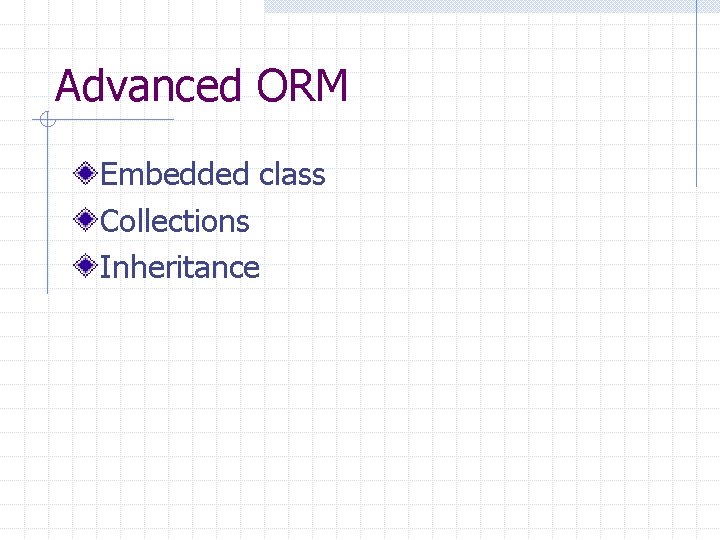 Advanced ORM

Embedded class
Collections
Inheritance